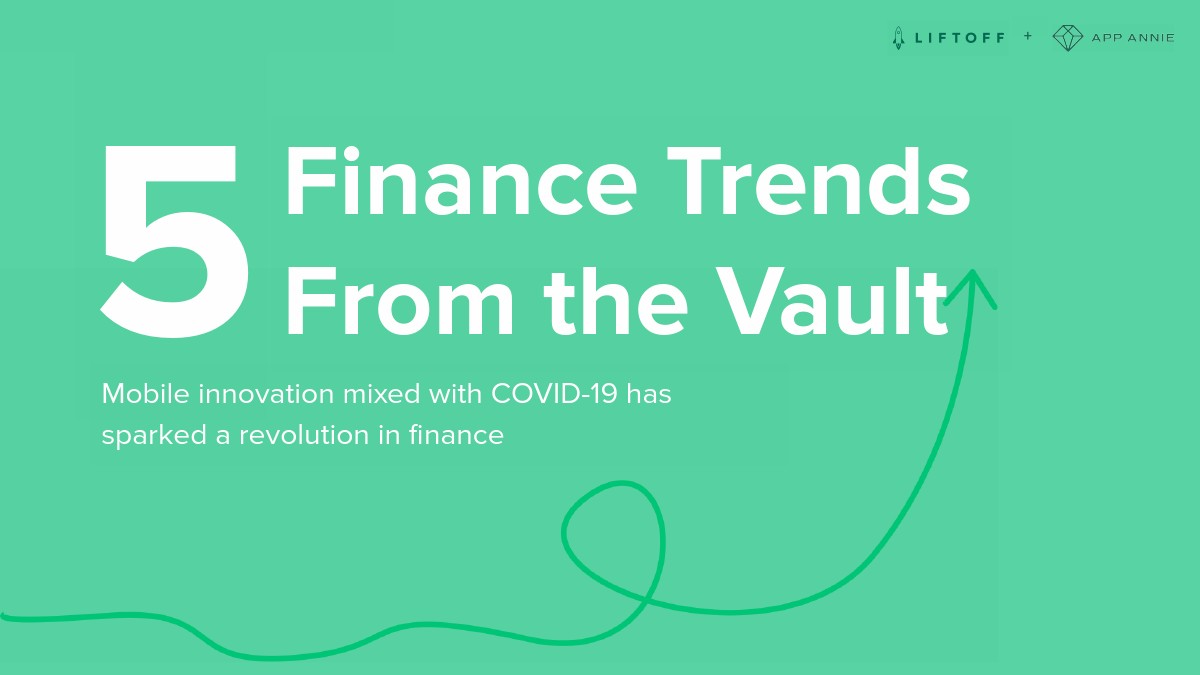 LIFTOFF + APP ANNIE

5 Finance Trends From the Vault

Mobile innovation mixed with COVID-19 has sparked a revolution in finance